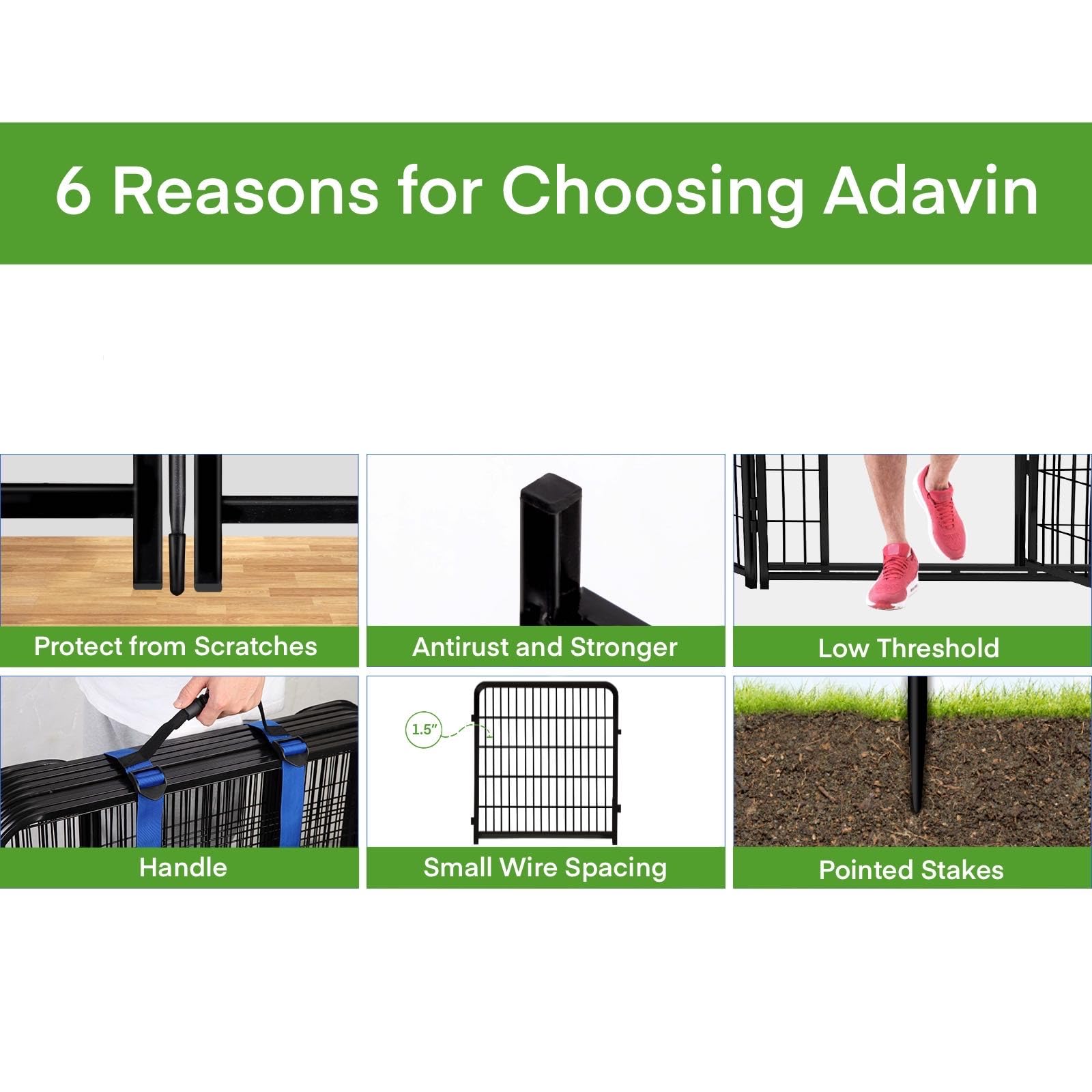 6 Reasons for Choosing Adavin

Protect from Scratches

Antirust and Stronger

Low Threshold

Handle

1.5"

Small Wire Spacing

Pointed Stakes